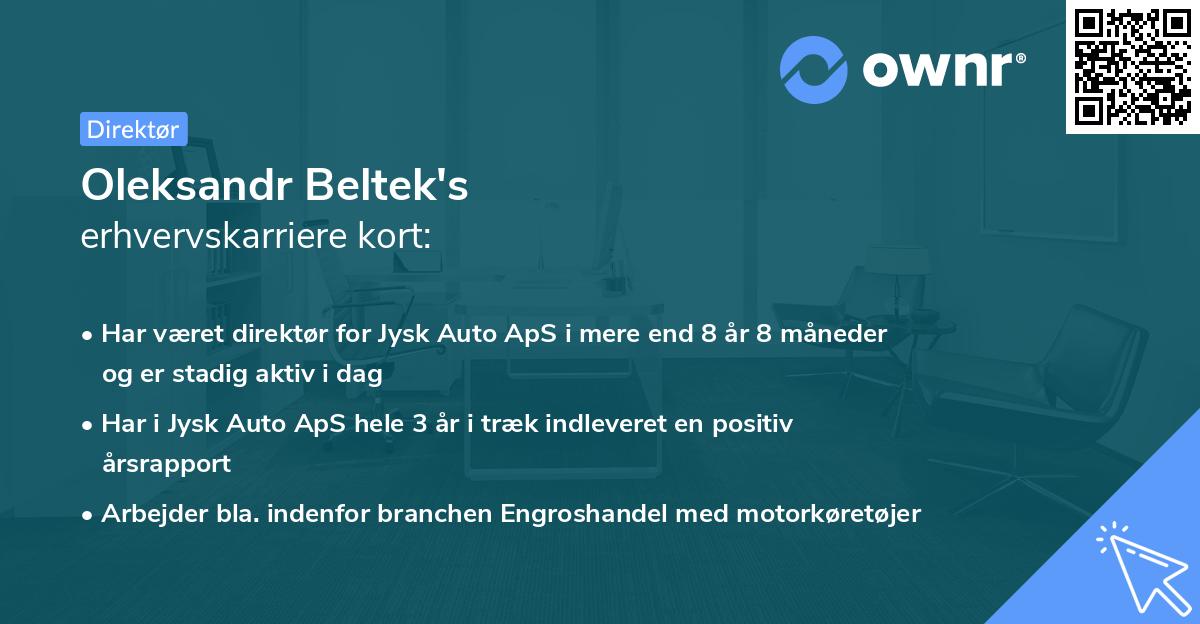 ownr®

Direktør

Oleksandr Beltek's
erhvervskarriere kort:

• Har været direktør for Jysk Auto ApS i mere end 8 år 8 måneder og er stadig aktiv i dag

• Har i Jysk Auto ApS hele 3 år i træk indleveret en positiv årsrapport

• Arbejder bla. indenfor branchen Engroshandel med motorkøretøjer